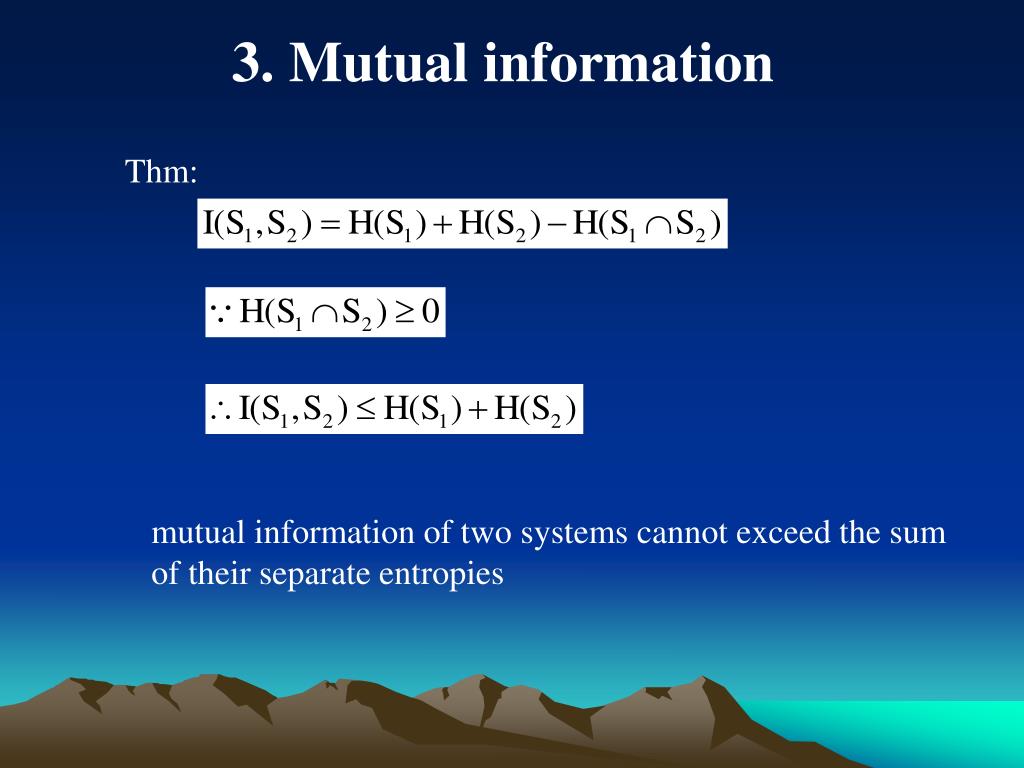 3. Mutual information

Thm:

$I(S_1, S_2) = H(S_1) + H(S_2) - H(S_1 \cap S_2)$

$\because H(S_1 \cap S_2) \geq 0$

$\therefore I(S_1, S_2) \leq H(S_1) + H(S_2)$

mutual information of two systems cannot exceed the sum of their separate entropies